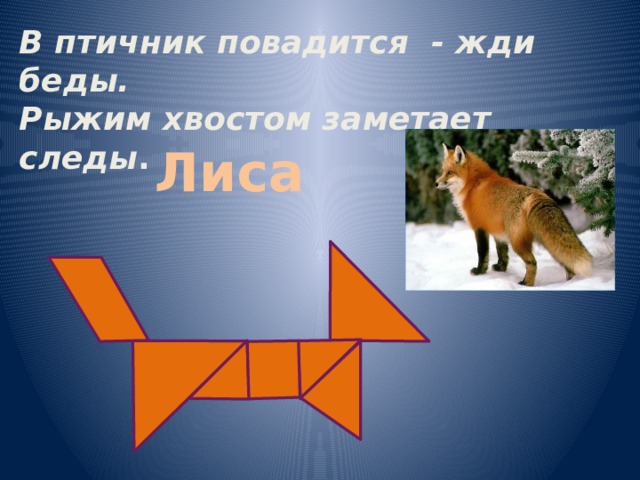 В птичник повадится  - жди беды.
Рыжим хвостом заметает следы.

Лиса